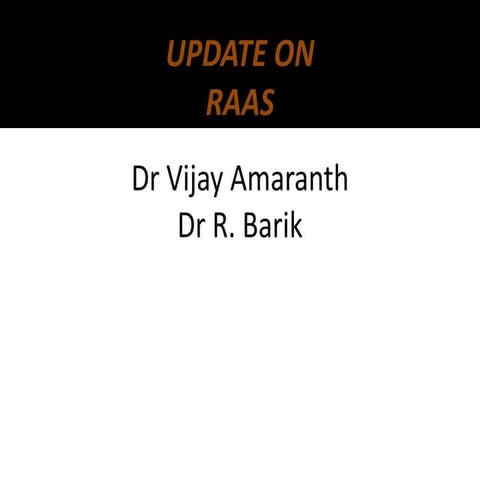 UPDATE ON
RAAS

Dr Vijay Amaranth
Dr R. Barik